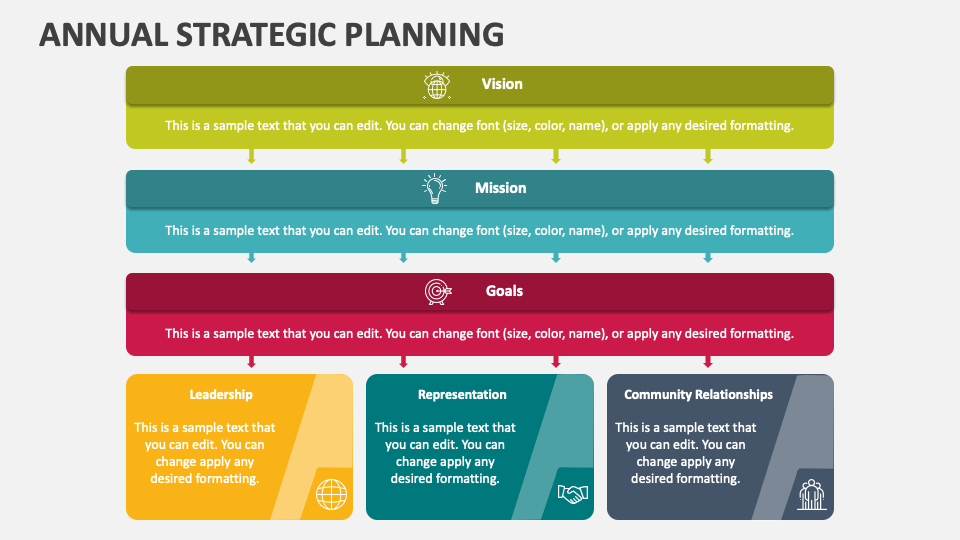 ANNUAL STRATEGIC PLANNING

Vision

This is a sample text that you can edit. You can change font (size, color, name), or apply any desired formatting.

Mission

This is a sample text that you can edit. You can change font (size, color, name), or apply any desired formatting.

Goals

This is a sample text that you can edit. You can change font (size, color, name), or apply any desired formatting.

Leadership

This is a sample text that you can edit. You can change apply any desired formatting.

Representation

This is a sample text that you can edit. You can change apply any desired formatting.

Community Relationships

This is a sample text that you can edit. You can change apply any desired formatting.